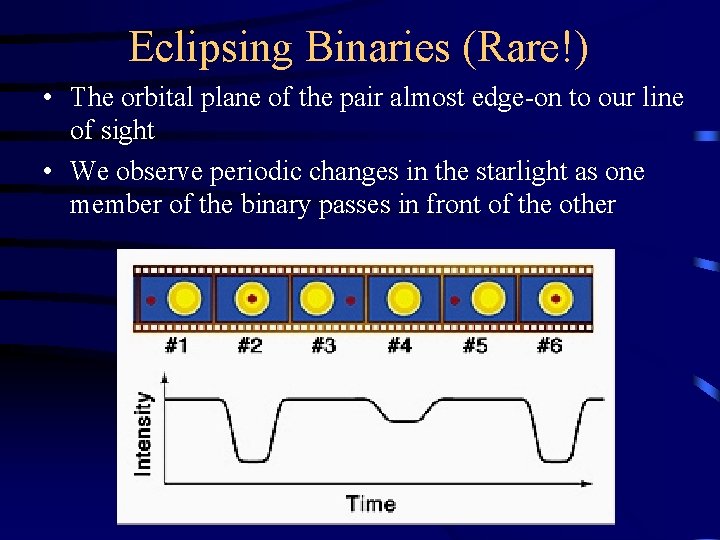 Eclipsing Binaries (Rare!)

• The orbital plane of the pair almost edge-on to our line of sight

• We observe periodic changes in the starlight as one member of the binary passes in front of the other

#1 #2 #3 #4 #5 #6

Intensity

Time